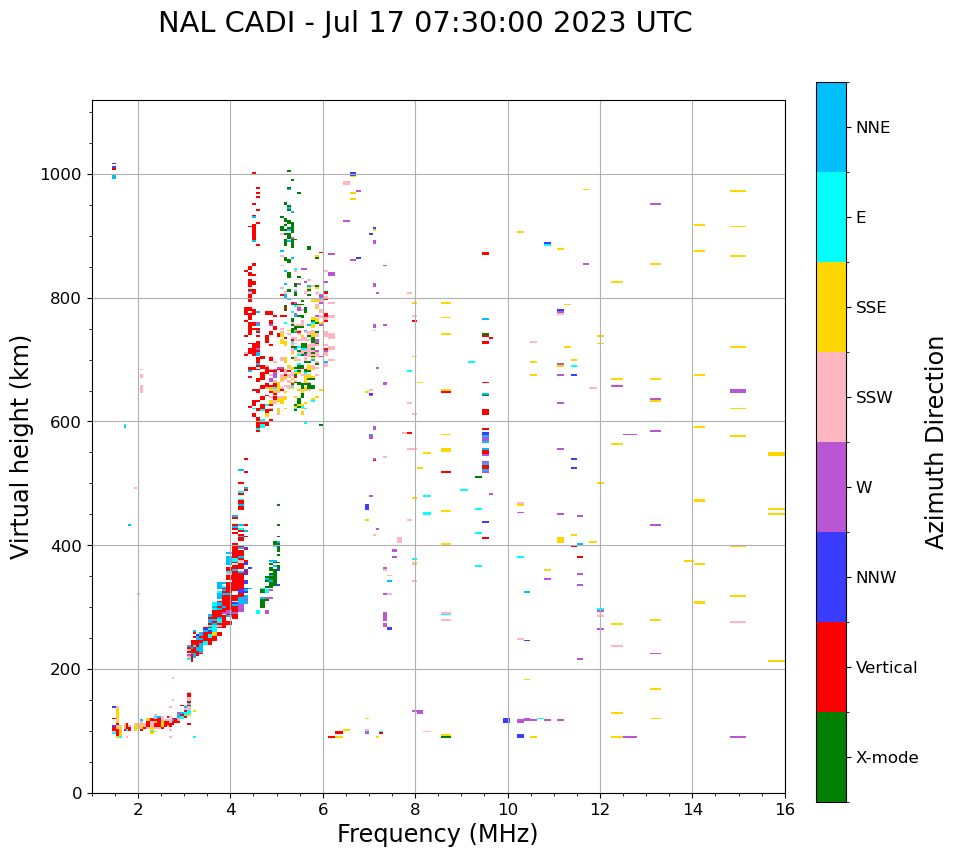 NAL CADI - Jul 17 07:30:00 2023 UTC

Virtual height (km)

1000
800
600
400
200
0

2
4
6
8
10
12
14
16

Frequency (MHz)

NNE
E
SSE
SSW
W
NNW
Vertical
X-mode

Azimuth Direction